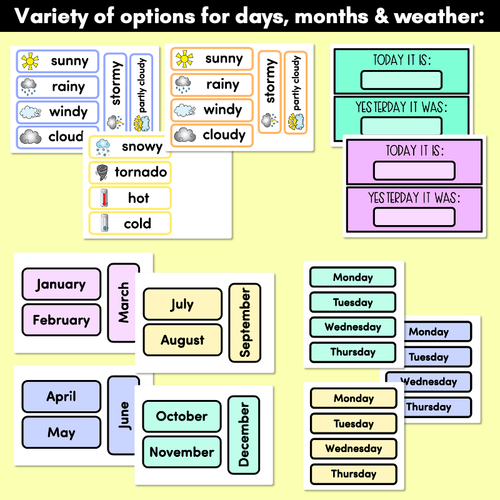 Variety of options for days, months & weather:

sunny
rainy
windy
cloud
stormy
partly cloudy

sunny
rainy
windy
cloudy
stormy
partly cloudy

snowy
tornado
hot
cold

TODAY IT IS:
YESTERDAY IT WAS:

TODAY IT IS:
YESTERDAY IT WAS:

January
February
March

July
August
September

April
May
June

October
November
December

Monday
Tuesday
Wednesday
Thursday

Monday
Tuesday
Wednesday
Thursday

Monday
Tuesday
Wednesday
Thursday